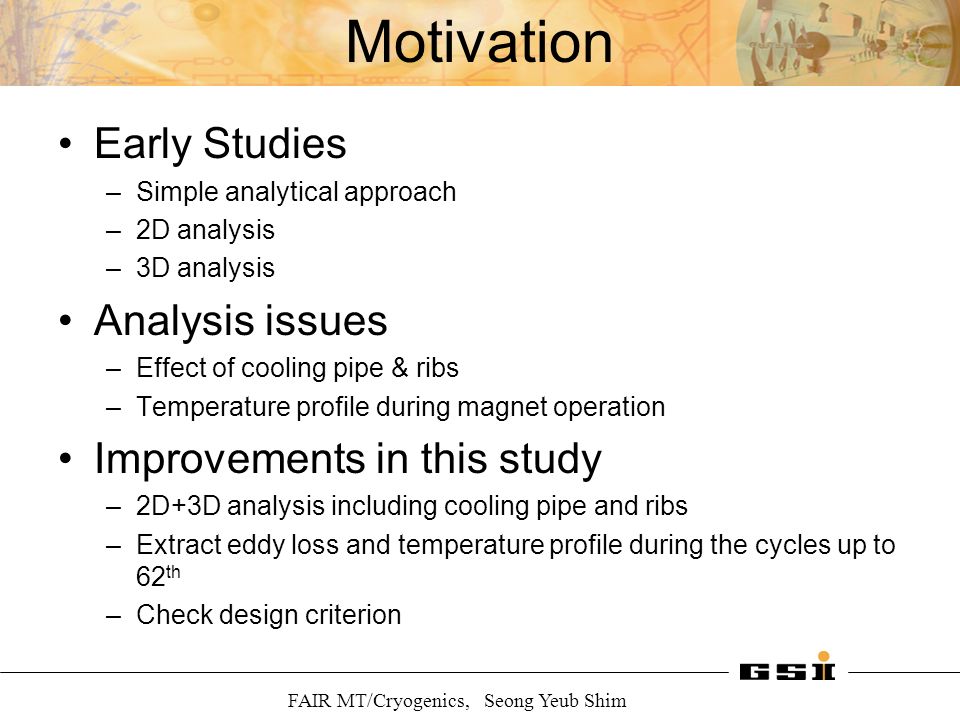 Motivation

• Early Studies
– Simple analytical approach
– 2D analysis
– 3D analysis

• Analysis issues
– Effect of cooling pipe & ribs
– Temperature profile during magnet operation

• Improvements in this study
– 2D+3D analysis including cooling pipe and ribs
– Extract eddy loss and temperature profile during the cycles up to $62^{th}$
– Check design criterion

GSI

FAIR MT/Cryogenics, Seong Yeub Shim